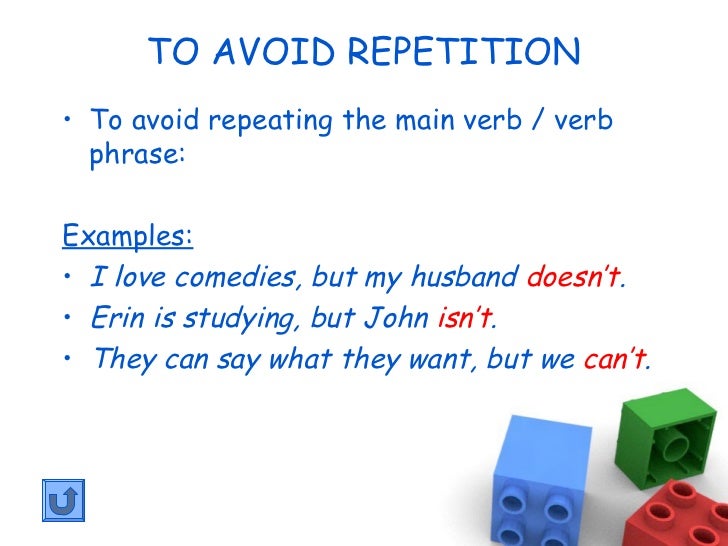 TO AVOID REPETITION

• To avoid repeating the main verb / verb phrase:

Examples:
• I love comedies, but my husband doesn't.
• Erin is studying, but John isn't.
• They can say what they want, but we can't.